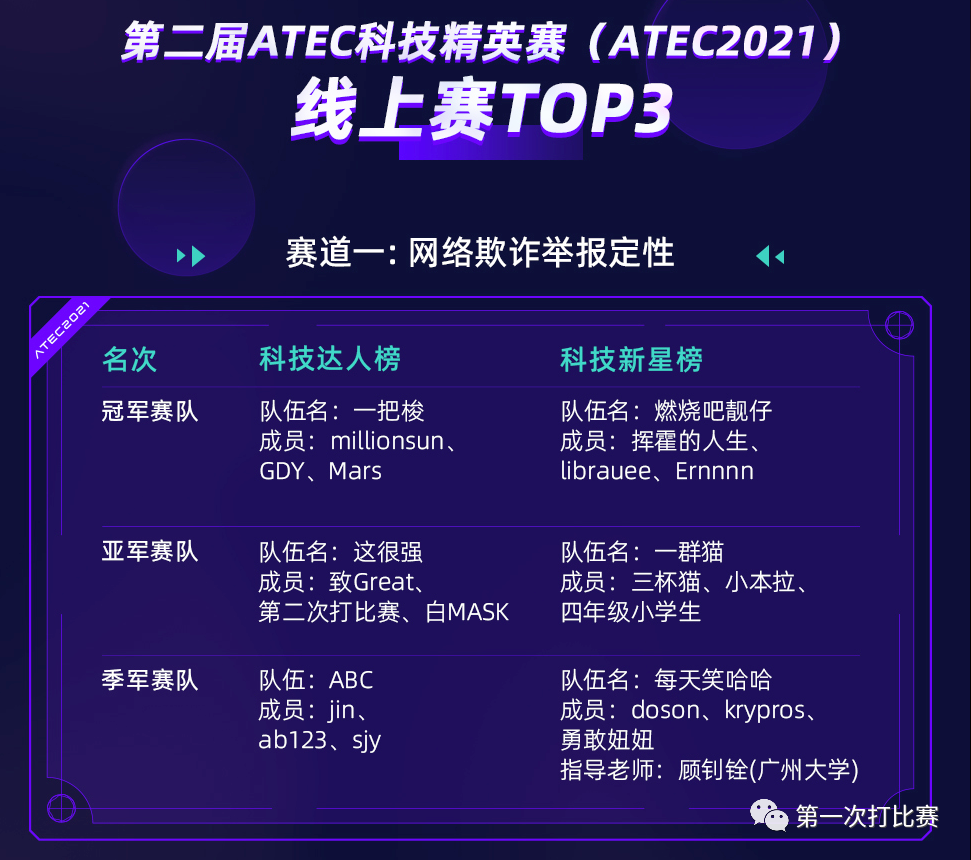 第二届ATEC科技精英赛（ATEC2021）
线上赛TOP3

赛道一: 网络欺诈举报定性

ATEC2021

| 名次 | 科技达人榜 | 科技新星榜 |
|---|---|---|
| 冠军赛队 | 队伍名：一把梭 成员：millionsun、GDY、Mars | 队伍名：燃烧吧靓仔 成员：挥霍的人生、librauee、Ernnnn |
| 亚军赛队 | 队伍名：这很强 成员：致Great、第二次打比赛、白MASK | 队伍名：一群猫 成员：三杯猫、小本拉、四年级小学生 |
| 季军赛队 | 队伍：ABC 成员：jin、ab123、sjy | 队伍名：每天笑哈哈 成员：doson、krypros、勇敢妞妞 指导老师：顾钊铨(广州大学) |

第一次打比赛